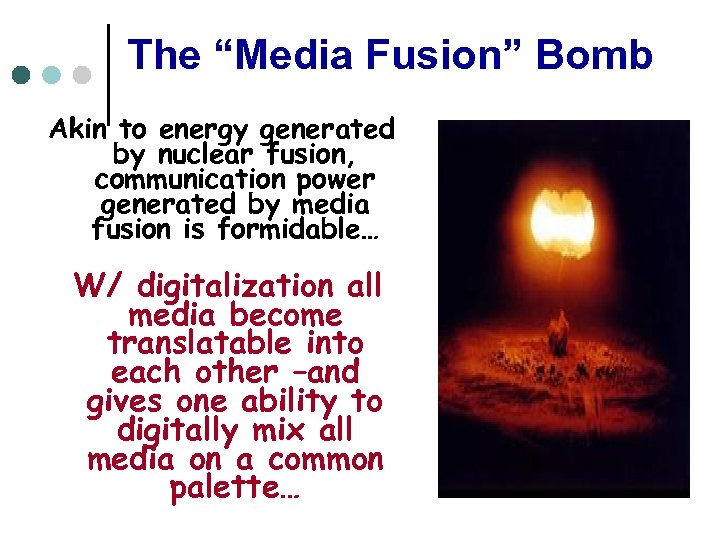 The “Media Fusion” Bomb

Akin to energy generated by nuclear fusion, communication power generated by media fusion is formidable…

W/ digitalization all media become translatable into each other –and gives one ability to digitally mix all media on a common palette…